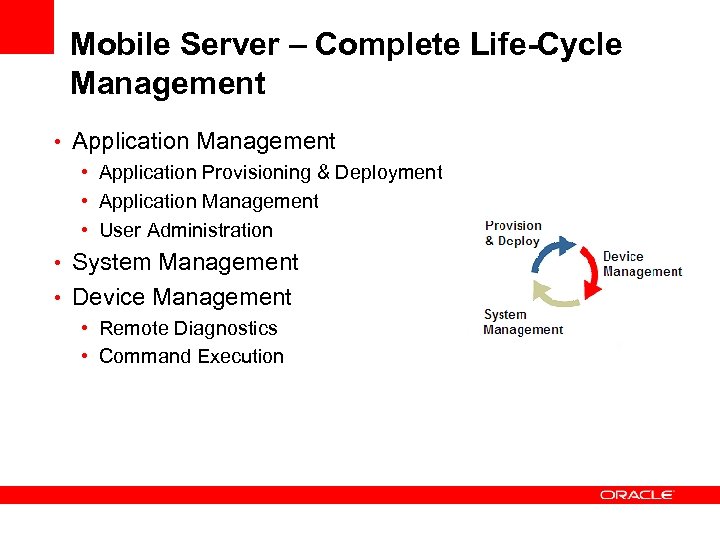 Mobile Server – Complete Life-Cycle Management

• Application Management
  • Application Provisioning & Deployment
  • Application Management
  • User Administration
• System Management
• Device Management
  • Remote Diagnostics
  • Command Execution

Provision & Deploy

Device Management

System Management

ORACLE